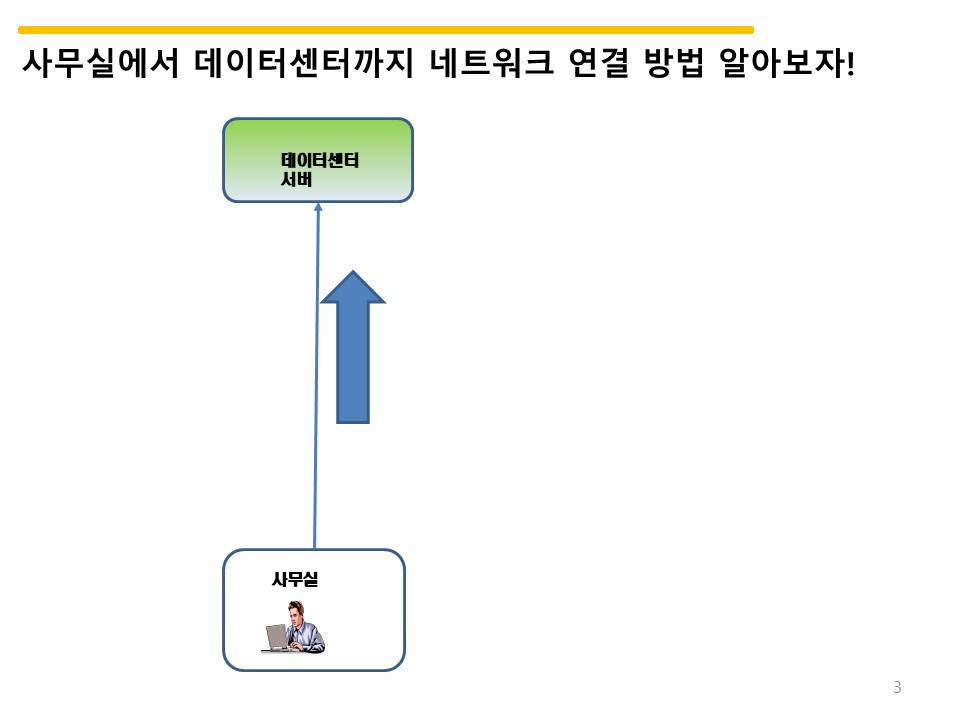 사무실에서 데이터센터까지 네트워크 연결 방법 알아보자!

데이터센터
서버

사무실

3